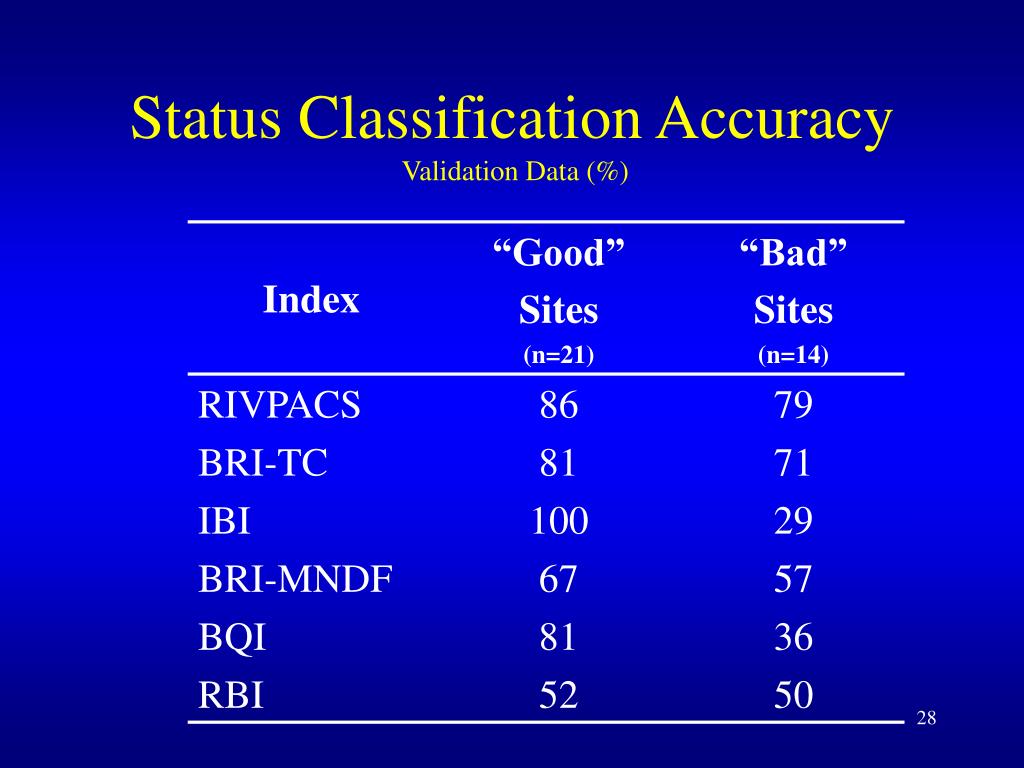 Status Classification Accuracy
Validation Data (%)

| Index | “Good” Sites (n=21) | “Bad” Sites (n=14) |
|---|---|---|
| RIVPACS | 86 | 79 |
| BRI-TC | 81 | 71 |
| IBI | 100 | 29 |
| BRI-MNDF | 67 | 57 |
| BQI | 81 | 36 |
| RBI | 52 | 50 |

28